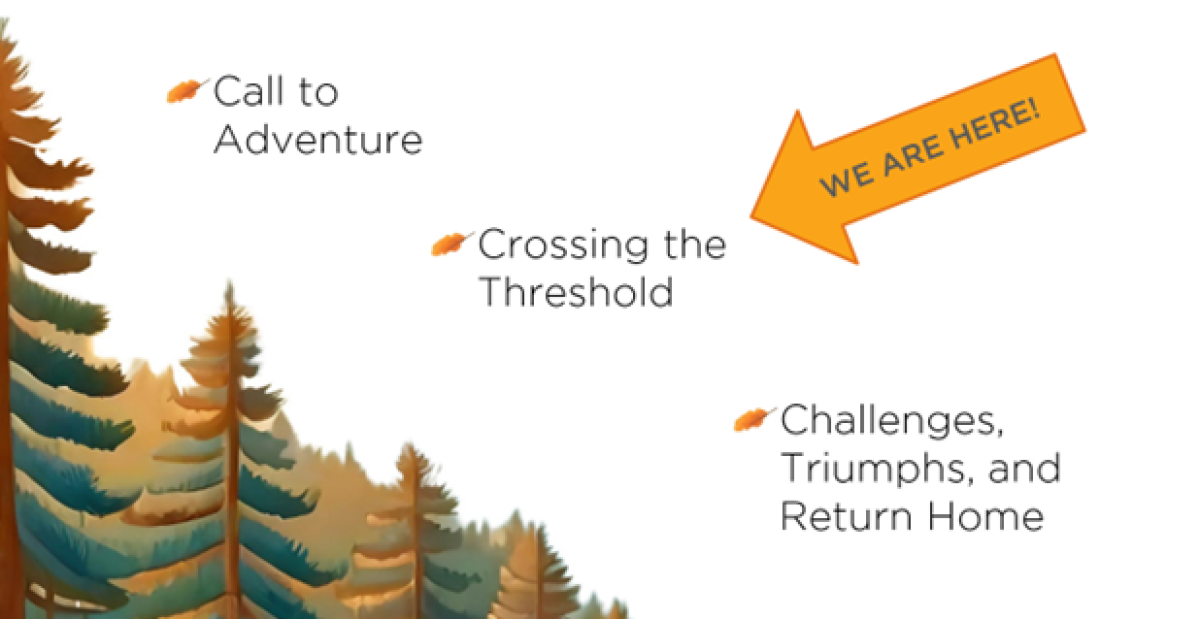 Call to Adventure

WE ARE HERE!

Crossing the Threshold

Challenges, Triumphs, and Return Home